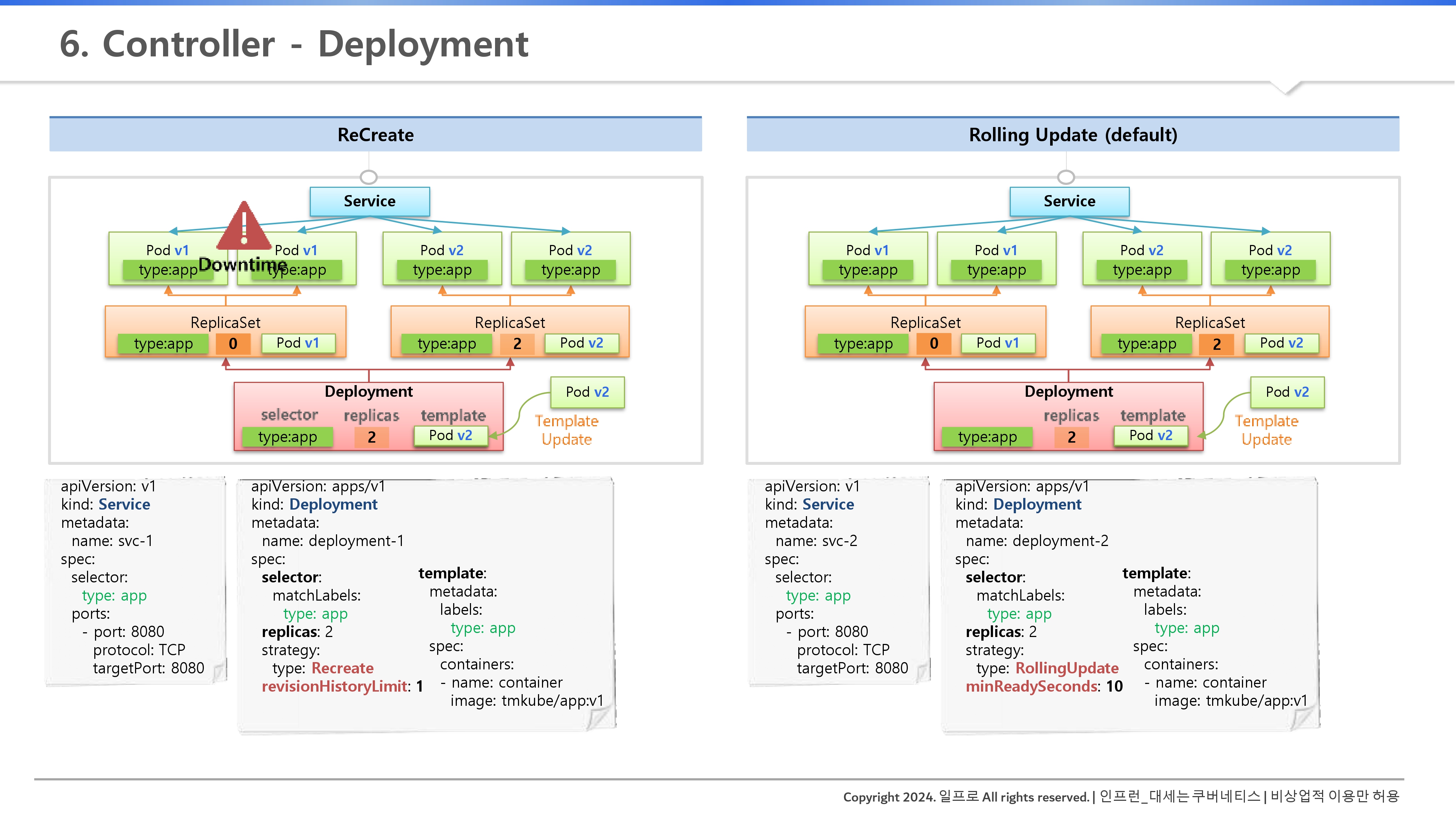 6. Controller - Deployment

ReCreate

Service

Pod v1
type:app
Downtime
Pod v1
type:app
Pod v2
type:app
Pod v2
type:app

ReplicaSet
type:app 0 Pod v1

ReplicaSet
type:app 2 Pod v2

Deployment
selector replicas template
type:app 2 Pod v2

Pod v2
Template Update

apiVersion: v1
kind: Service
metadata:
  name: svc-1
spec:
  selector:
    type: app
  ports:
  - port: 8080
    protocol: TCP
    targetPort: 8080

apiVersion: apps/v1
kind: Deployment
metadata:
  name: deployment-1
spec:
  selector:
    matchLabels:
      type: app
  replicas: 2
  strategy:
    type: Recreate
  revisionHistoryLimit: 1
  template:
    metadata:
      labels:
        type: app
    spec:
      containers:
      - name: container
        image: tmkube/app:v1

Rolling Update (default)

Service

Pod v1
type:app
Pod v1
type:app
Pod v2
type:app
Pod v2
type:app

ReplicaSet
type:app 0 Pod v1

ReplicaSet
type:app 2 Pod v2

Deployment
replicas template
type:app 2 Pod v2

Pod v2
Template Update

apiVersion: v1
kind: Service
metadata:
  name: svc-2
spec:
  selector:
    type: app
  ports:
  - port: 8080
    protocol: TCP
    targetPort: 8080

apiVersion: apps/v1
kind: Deployment
metadata:
  name: deployment-2
spec:
  selector:
    matchLabels:
      type: app
  replicas: 2
  strategy:
    type: RollingUpdate
  minReadySeconds: 10
  template:
    metadata:
      labels:
        type: app
    spec:
      containers:
      - name: container
        image: tmkube/app:v1

Copyright 2024. 일프로 All rights reserved. | 인프런_대세는 쿠버네티스 | 비상업적 이용만 허용